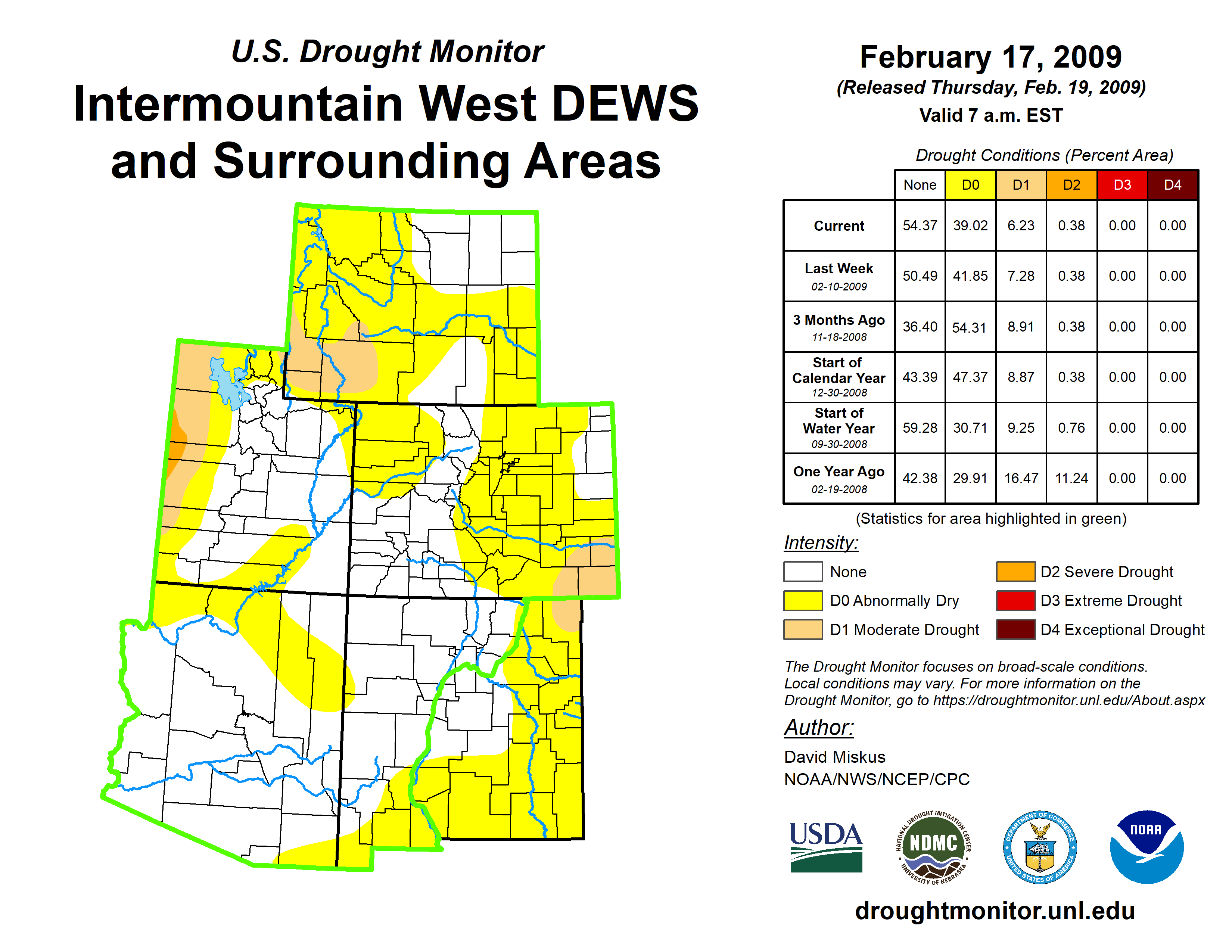 U.S. Drought Monitor

Intermountain West DEWS and Surrounding Areas

February 17, 2009

(Released Thursday, Feb. 19, 2009)

Valid 7 a.m. EST

Drought Conditions (Percent Area)

| | None | D0 | D1 | D2 | D3 | D4 |
|---|---|---|---|---|---|---|
| Current | 54.37 | 39.02 | 6.23 | 0.38 | 0.00 | 0.00 |
| Last Week 02-10-2009 | 50.49 | 41.85 | 7.28 | 0.38 | 0.00 | 0.00 |
| 3 Months Ago 11-18-2008 | 36.40 | 54.31 | 8.91 | 0.38 | 0.00 | 0.00 |
| Start of Calendar Year 12-30-2008 | 43.39 | 47.37 | 8.87 | 0.38 | 0.00 | 0.00 |
| Start of Water Year 09-30-2008 | 59.28 | 30.71 | 9.25 | 0.76 | 0.00 | 0.00 |
| One Year Ago 02-19-2008 | 42.38 | 29.91 | 16.47 | 11.24 | 0.00 | 0.00 |

(Statistics for area highlighted in green)

Intensity:

None

D0 Abnormally Dry

D1 Moderate Drought

D2 Severe Drought

D3 Extreme Drought

D4 Exceptional Drought

The Drought Monitor focuses on broad-scale conditions. Local conditions may vary. For more information on the Drought Monitor, go to https://droughtmonitor.unl.edu/About.aspx

Author:

David Miskus

NOAA/NWS/NCEP/CPC

USDA

NATIONAL DROUGHT MITIGATION CENTER NDMC UNIVERSITY OF NEBRASKA

DEPARTMENT OF COMMERCE UNITED STATES OF AMERICA

NOAA

droughtmonitor.unl.edu